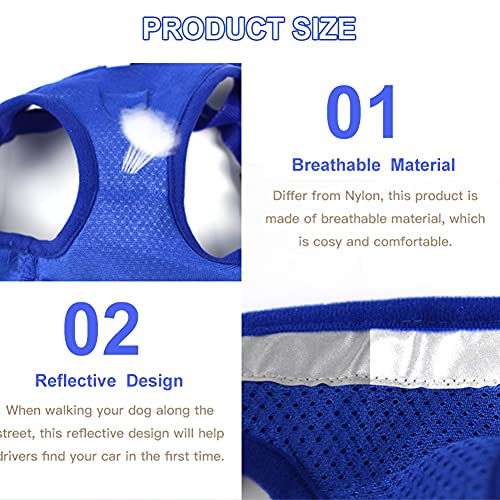 PRODUCT SIZE

01

Breathable Material

Differ from Nylon, this product is made of breathable material, which is cosy and comfortable.

02

Reflective Design

When walking your dog along the street, this reflective design will help drivers find your car in the first time.